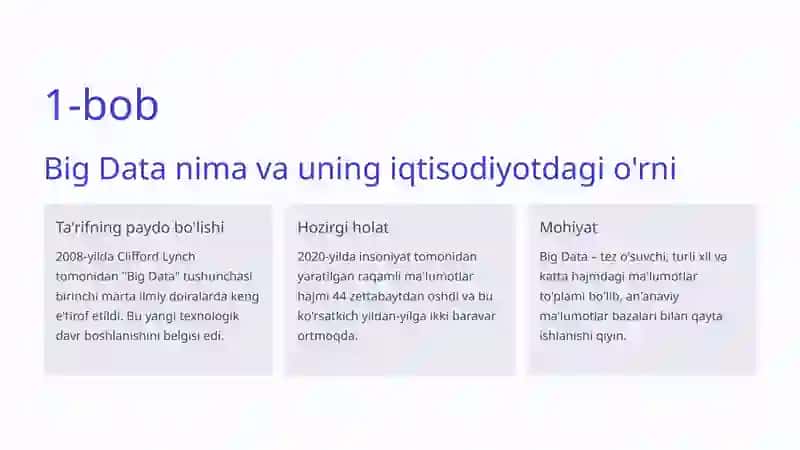 1-bob

Big Data nima va uning iqtisodiyotdagi o'rni

Ta'rifning paydo bo'lishi

2008-yilda Clifford Lynch tomonidan "Big Data" tushunchasi birinchi marta ilmiy doiralarda keng e'tirof etildi. Bu yangi texnologik davr boshlanishini belgisi edi.

Hozirgi holat

2020-yilda insoniyat tomonidan yaratilgan raqamli ma'lumotlar hajmi 44 zettabaytdan oshdi va bu ko'rsatkich yildan-yilga ikki baravar ortmoqda.

Mohiyat

Big Data – tez o'suvchi, turli xil va katta hajmdagi ma'lumotlar to'plami bo'lib, an'anaviy ma'lumotlar bazalari bilan qayta ishlanishi qiyin.